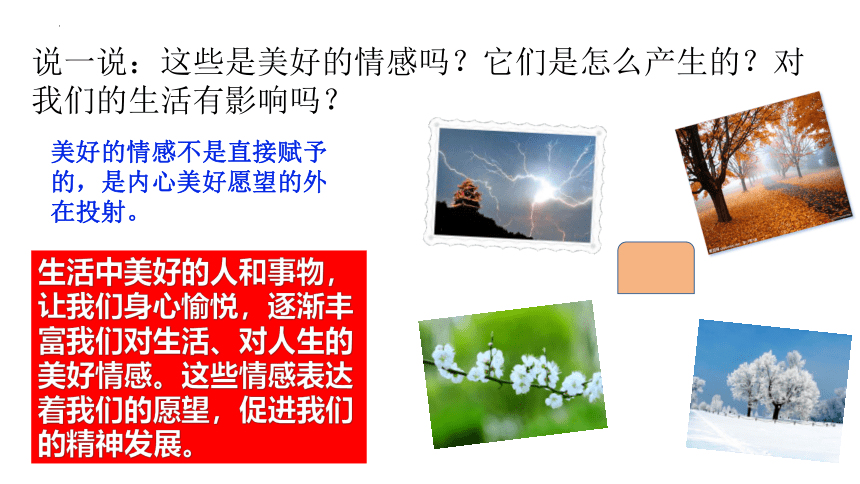 说一说：这些是美好的情感吗？它们是怎么产生的？对我们的生活有影响吗？

美好的情感不是直接赋予的，是内心美好愿望的外在投射。

生活中美好的人和事物，让我们身心愉悦，逐渐丰富我们对生活、对人生的美好情感。这些情感表达着我们的愿望，促进我们的精神发展。